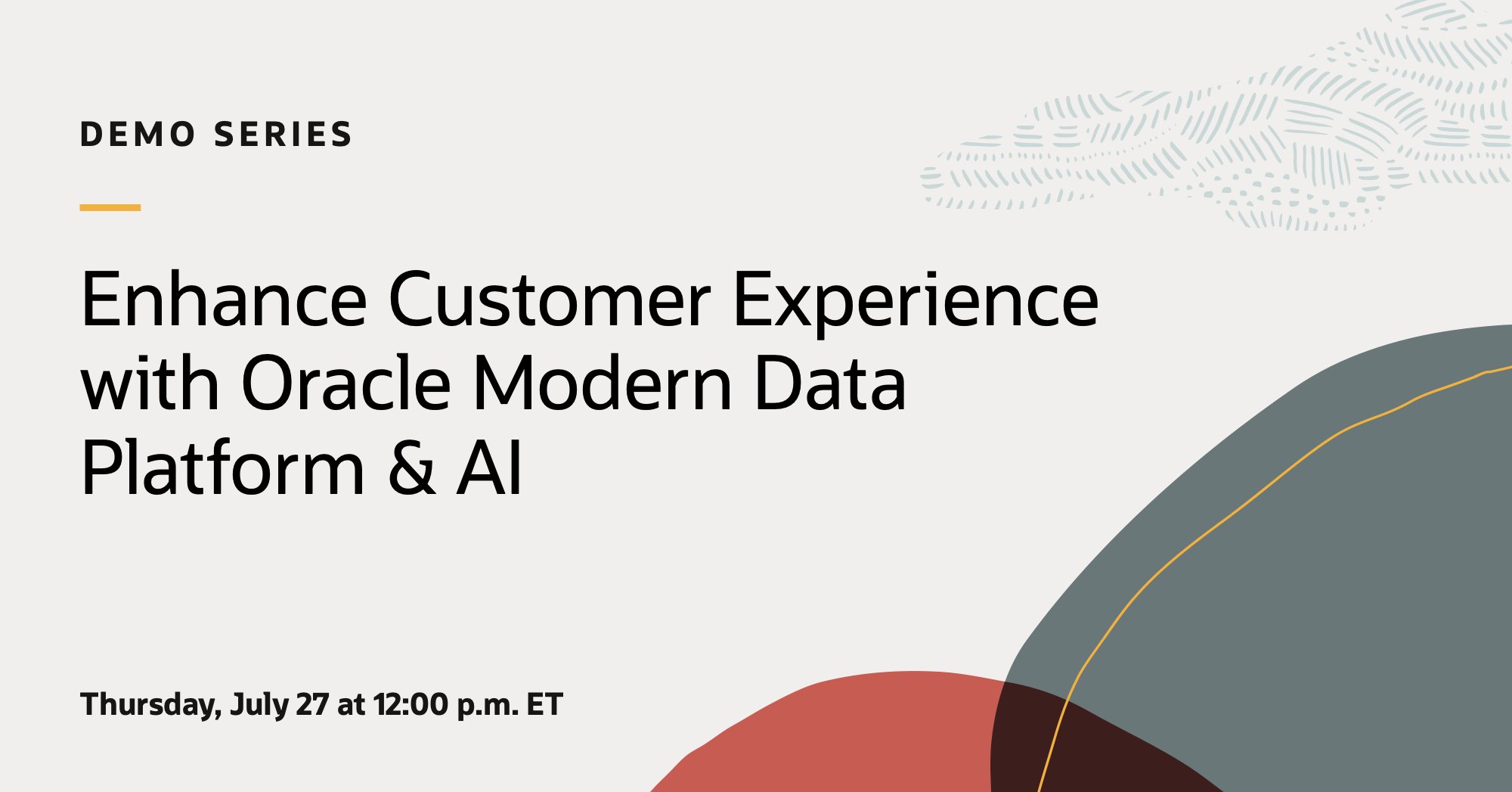 DEMO SERIES

Enhance Customer Experience with Oracle Modern Data Platform & AI

Thursday, July 27 at 12:00 p.m. ET